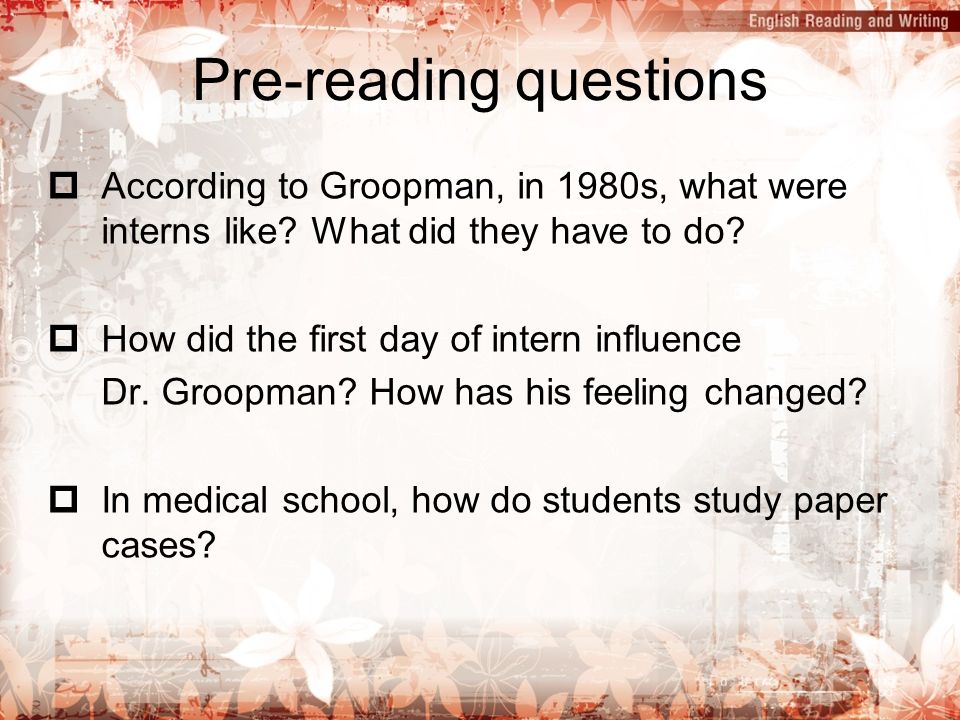 English Reading and Writing

Pre-reading questions

According to Groopman, in 1980s, what were interns like? What did they have to do?

How did the first day of intern influence Dr. Groopman? How has his feeling changed?

In medical school, how do students study paper cases?